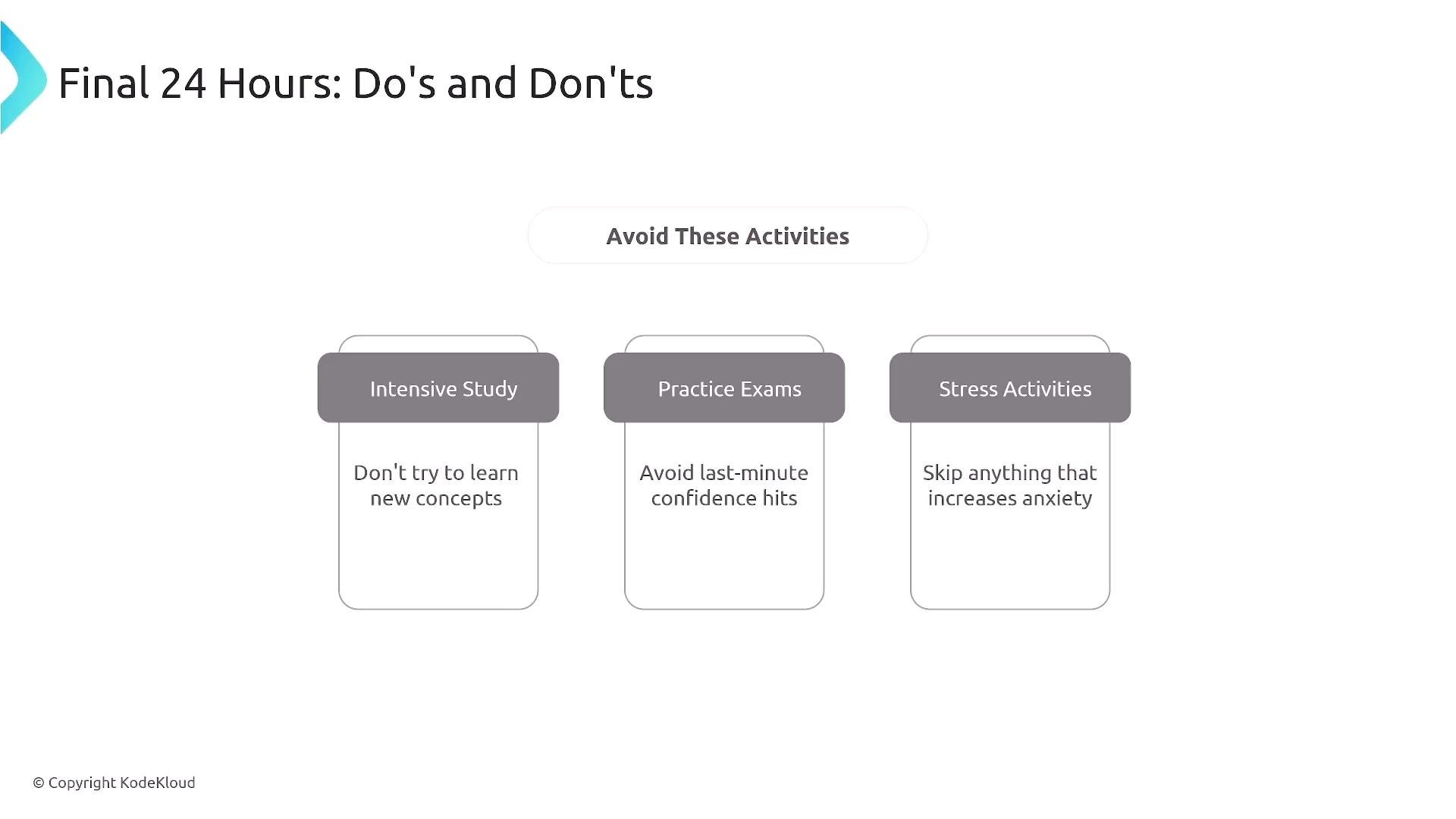 Final 24 Hours: Do's and Don'ts

Avoid These Activities

Intensive Study

Don't try to learn new concepts

Practice Exams

Avoid last-minute confidence hits

Stress Activities

Skip anything that increases anxiety

© Copyright KodeKloud